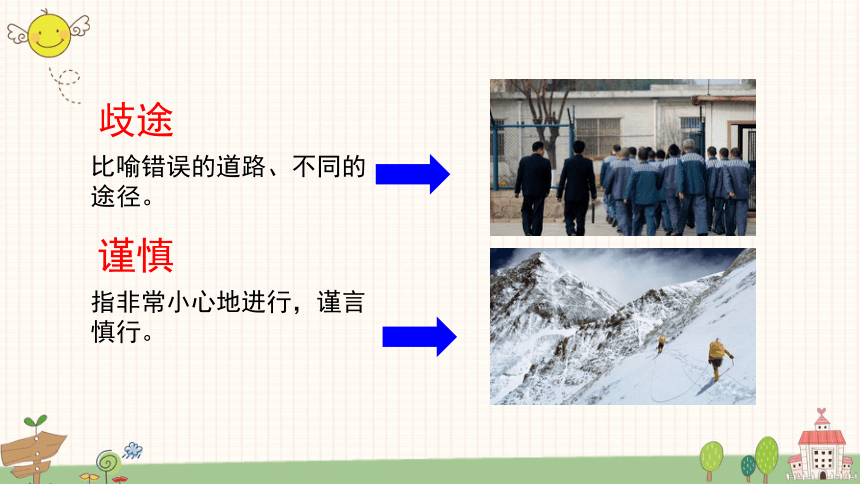 歧途

比喻错误的道路、不同的途径。

谨慎

指非常小心地进行，谨言慎行。